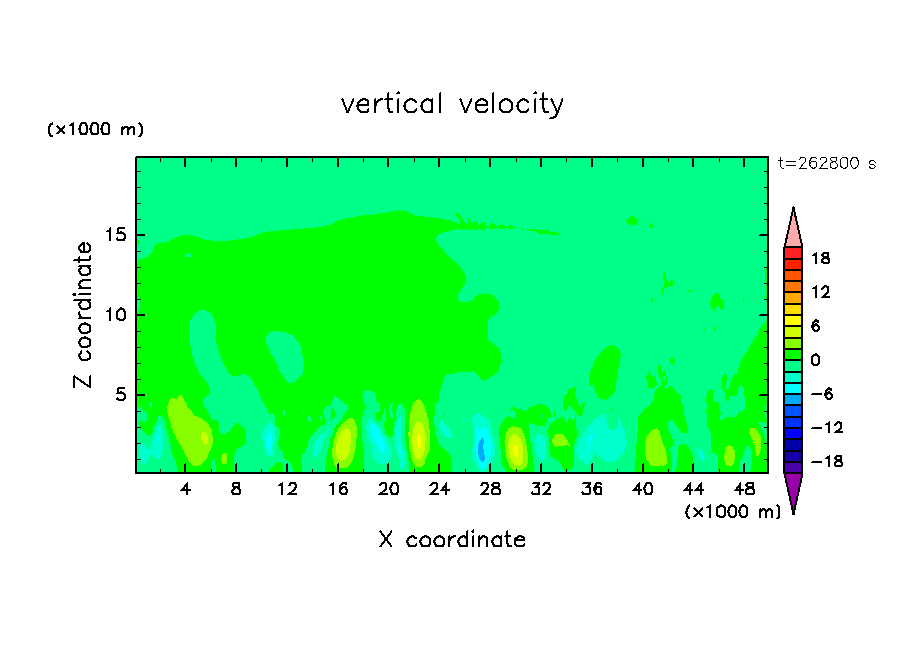 vertical velocity

(×1000 m)

t=262800 s

Z coordinate

15

10

5

4 8 12 16 20 24 28 32 36 40 44 48

(×1000 m)

X coordinate

18

12

6

0

−6

−12

−18